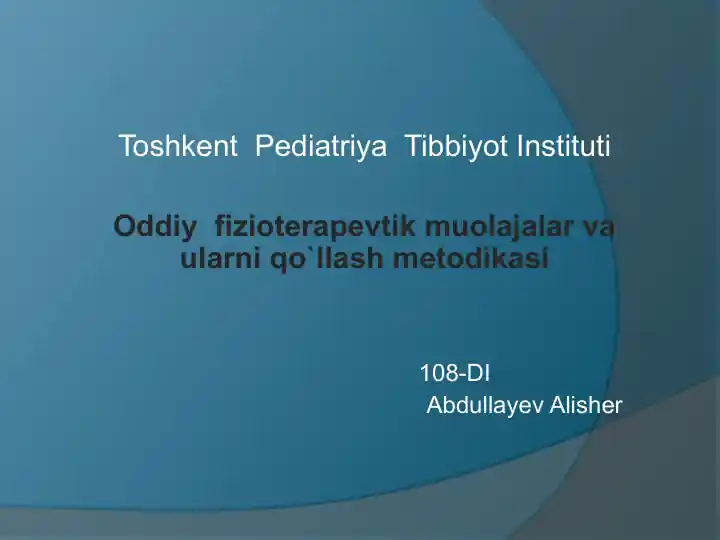 Toshkent Pediatriya Tibbiyot Instituti

Oddiy fizioterapevtik muolajalar va ularni qo`llash metodikasi

108-DI
Abdullayev Alisher